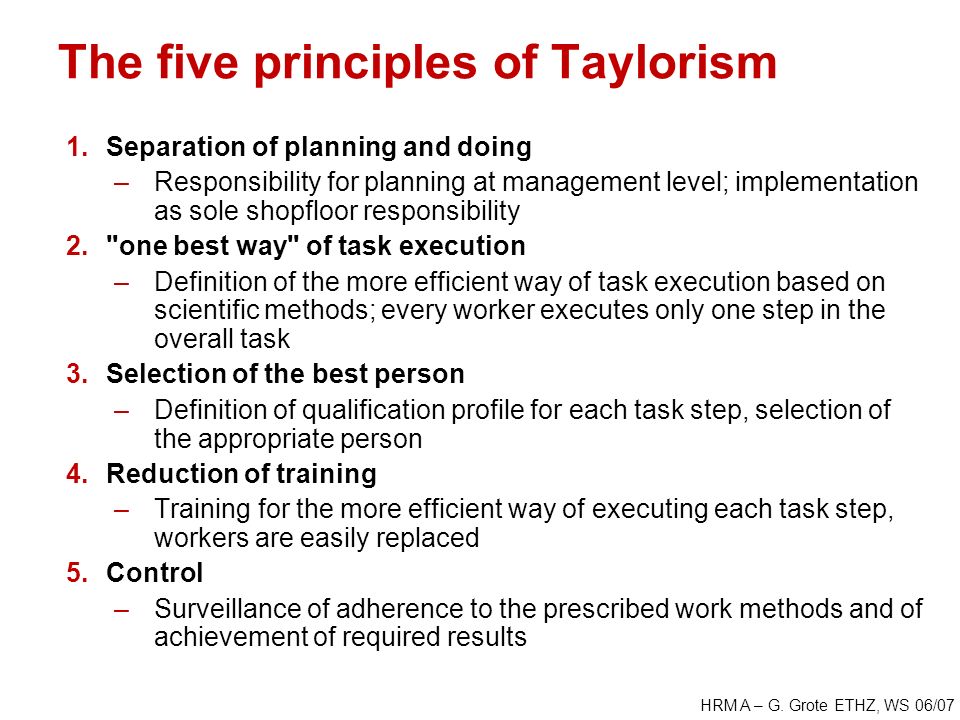 The five principles of Taylorism

1. Separation of planning and doing
   – Responsibility for planning at management level; implementation as sole shopfloor responsibility
2. "one best way" of task execution
   – Definition of the more efficient way of task execution based on scientific methods; every worker executes only one step in the overall task
3. Selection of the best person
   – Definition of qualification profile for each task step, selection of the appropriate person
4. Reduction of training
   – Training for the more efficient way of executing each task step, workers are easily replaced
5. Control
   – Surveillance of adherence to the prescribed work methods and of achievement of required results

HRM A – G. Grote ETHZ, WS 06/07